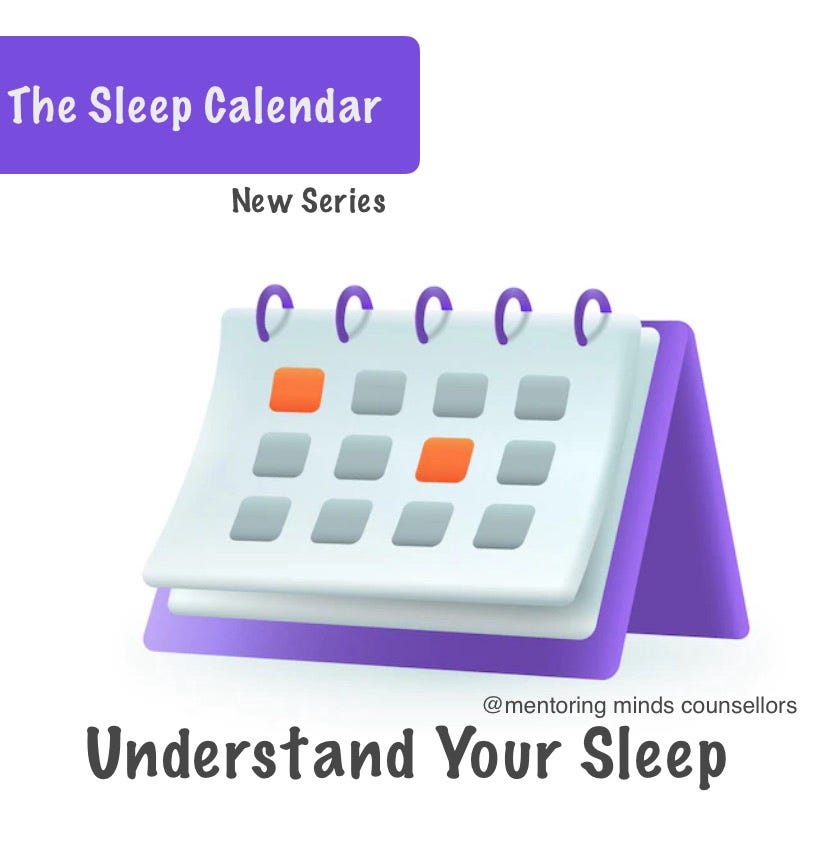 The Sleep Calendar

New Series

@mentoring minds counsellors

Understand Your Sleep